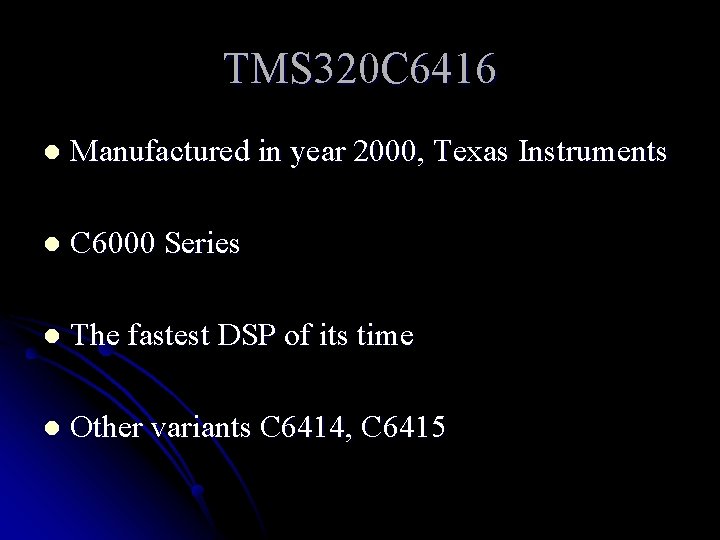 TMS320C6416

- Manufactured in year 2000, Texas Instruments

- C6000 Series

- The fastest DSP of its time

- Other variants C6414, C6415